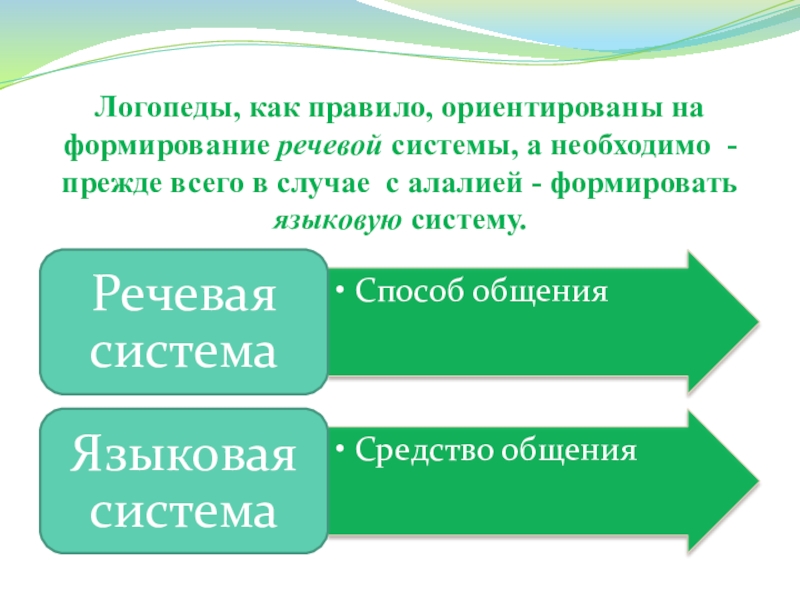 Логопеды, как правило, ориентированы на формирование речевой системы, а необходимо - прежде всего в случае с алалией - формировать языковую систему.

Речевая система

• Способ общения

Языковая система

• Средство общения